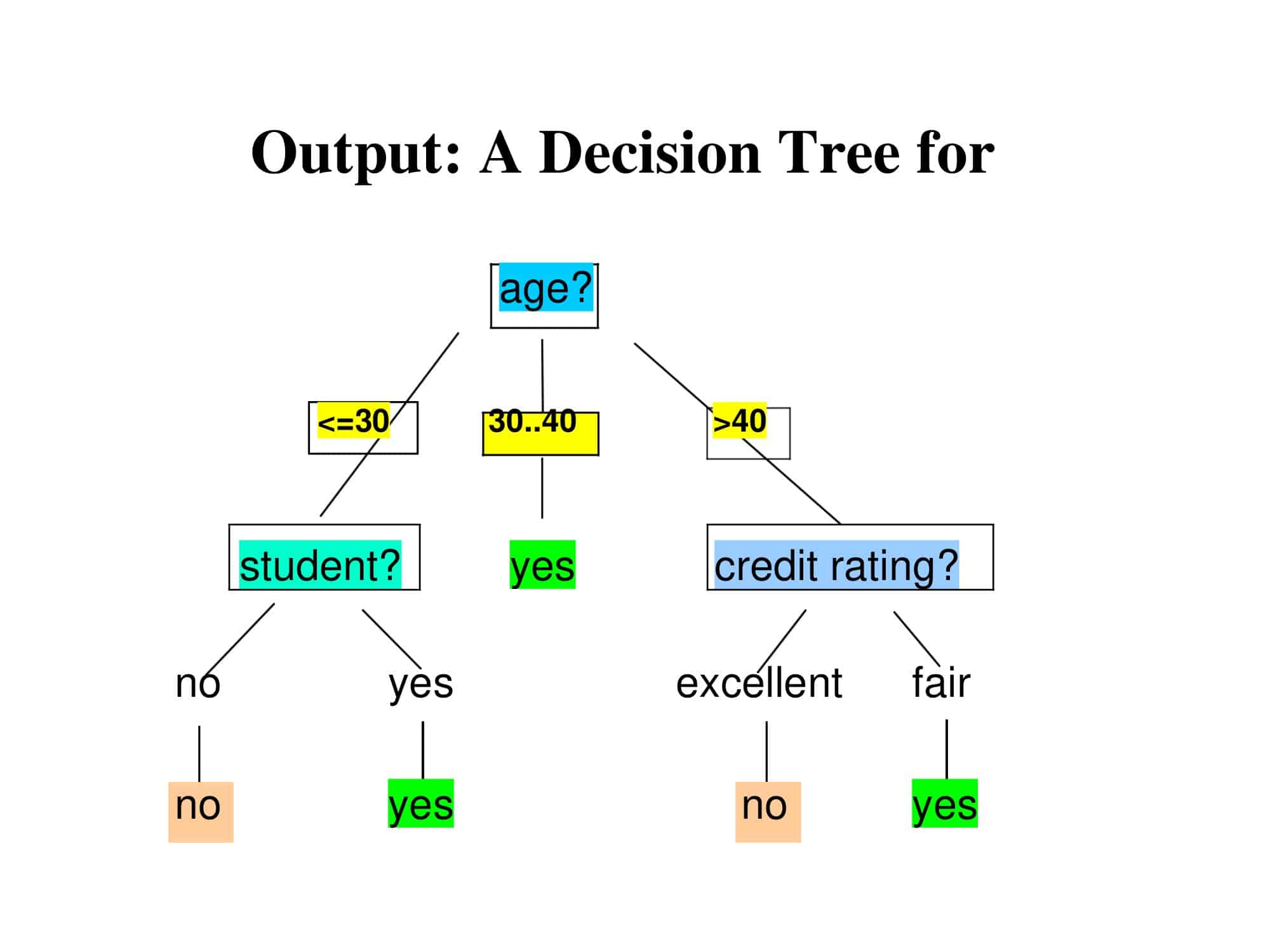 Output: A Decision Tree for

age?

<=30

30..40

>40

student?

yes

credit rating?

no

yes

excellent

fair

no

yes

no

yes